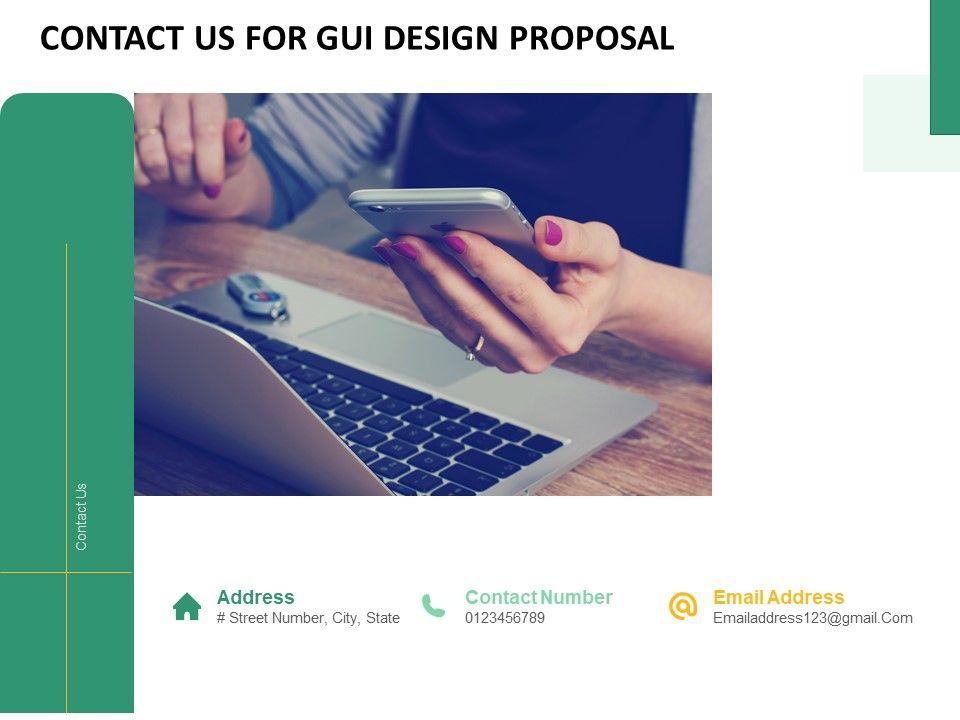 CONTACT US FOR GUI DESIGN PROPOSAL

Contact Us

Address
# Street Number, City, State

Contact Number
0123456789

Email Address
Emailaddress123@gmail.Com